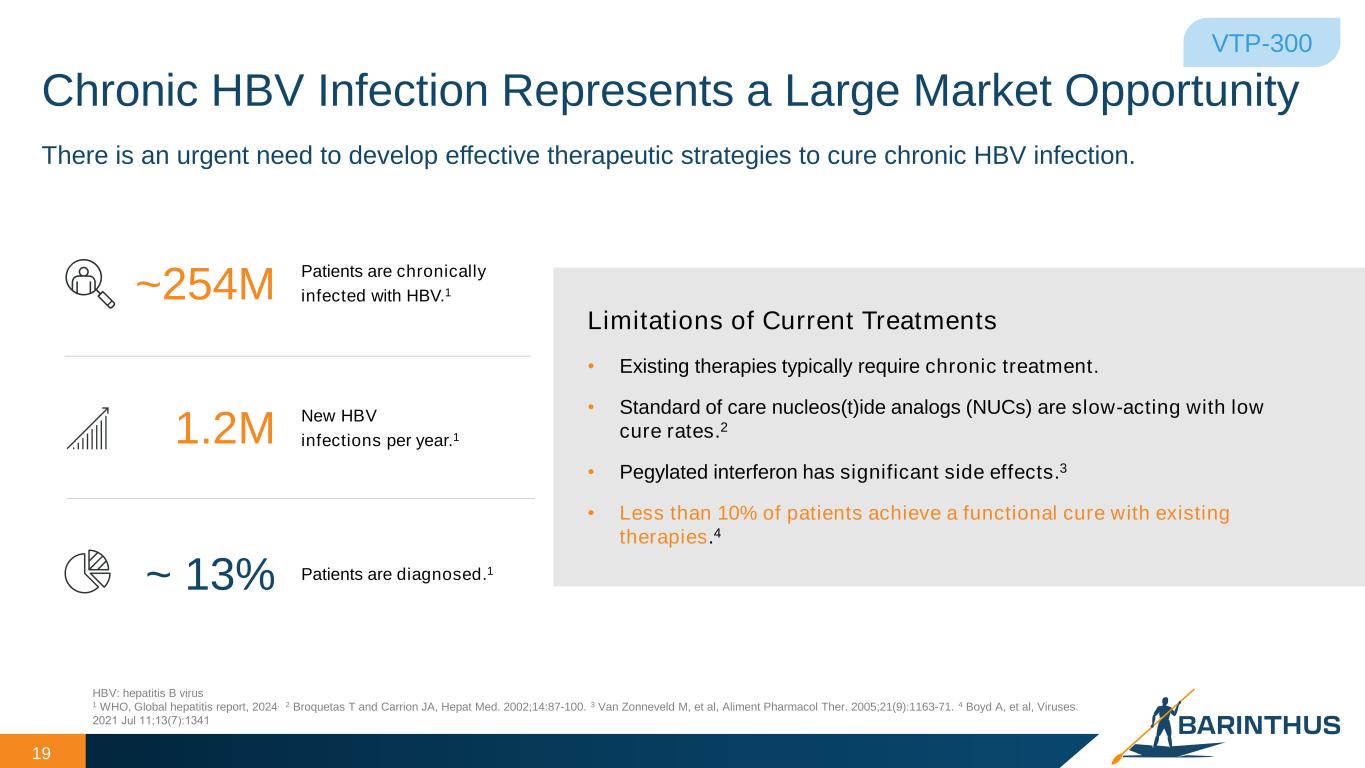 VTP-300

Chronic HBV Infection Represents a Large Market Opportunity

There is an urgent need to develop effective therapeutic strategies to cure chronic HBV infection.

~254M Patients are chronically infected with HBV.$^1$

1.2M New HBV infections per year.$^1$

~ 13% Patients are diagnosed.$^1$

Limitations of Current Treatments

• Existing therapies typically require chronic treatment.

• Standard of care nucleos(t)ide analogs (NUCs) are slow-acting with low cure rates.$^2$

• Pegylated interferon has significant side effects.$^3$

• Less than 10% of patients achieve a functional cure with existing therapies.$^4$

HBV: hepatitis B virus
$^1$ WHO, Global hepatitis report, 2024. $^2$ Broquetas T and Carrion JA, Hepat Med. 2002;14:87-100. $^3$ Van Zonneveld M, et al, Aliment Pharmacol Ther. 2005;21(9):1163-71. $^4$ Boyd A, et al, Viruses. 2021 Jul 11;13(7):1341

19

BARINTHUS